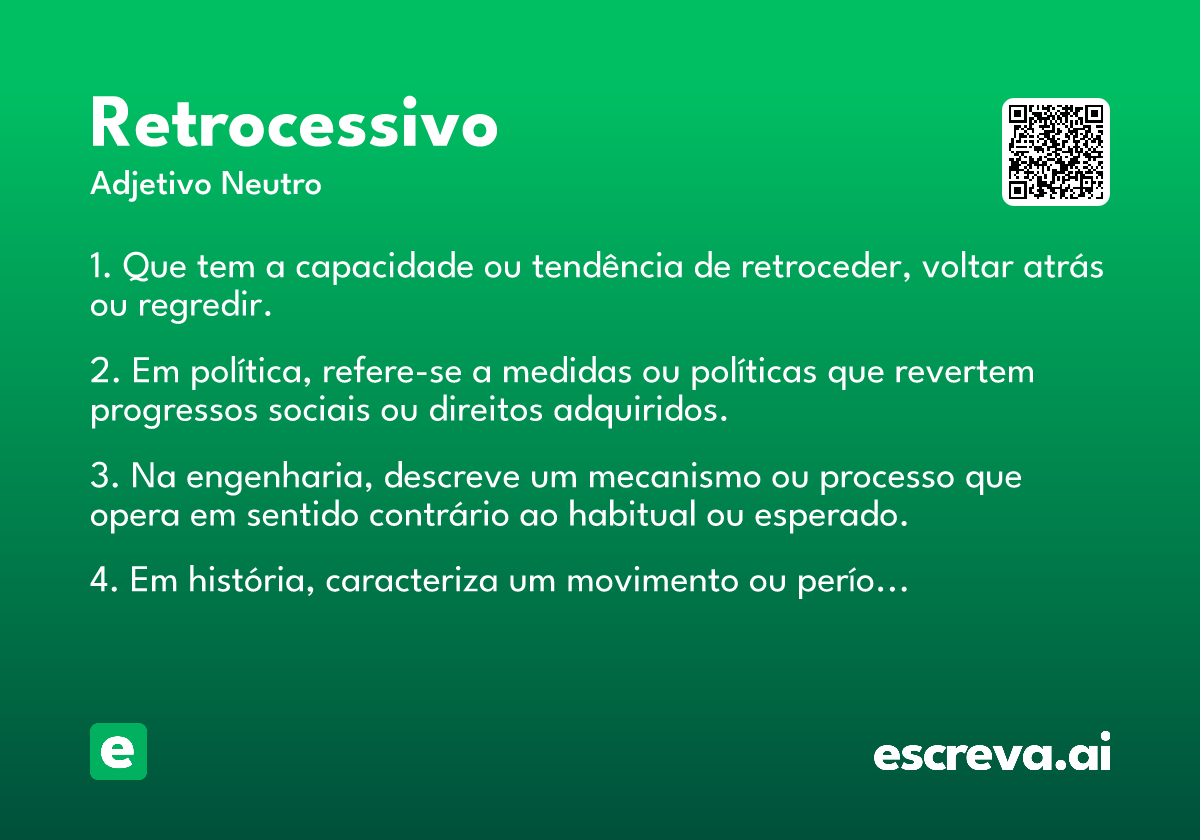 Retrocessivo
Adjetivo Neutro

1. Que tem a capacidade ou tendência de retroceder, voltar atrás ou regredir.

2. Em política, refere-se a medidas ou políticas que revertem progressos sociais ou direitos adquiridos.

3. Na engenharia, descreve um mecanismo ou processo que opera em sentido contrário ao habitual ou esperado.

4. Em história, caracteriza um movimento ou perío...

e

escreva.ai